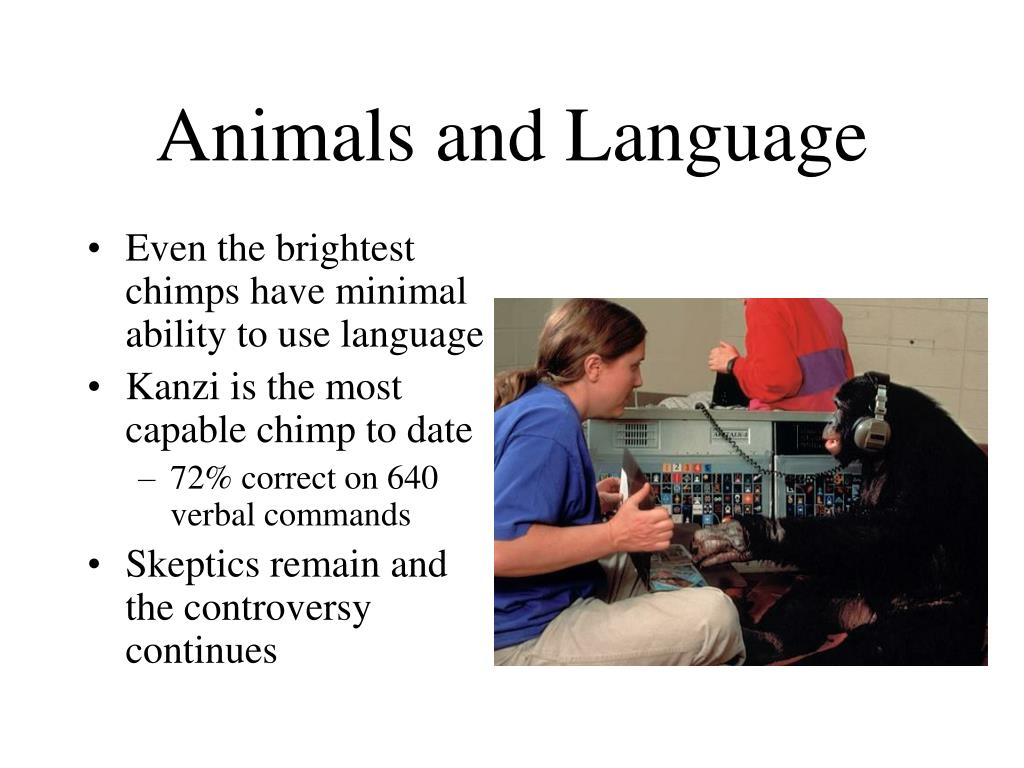 Animals and Language

• Even the brightest chimps have minimal ability to use language
• Kanzi is the most capable chimp to date
– 72% correct on 640 verbal commands
• Skeptics remain and the controversy continues